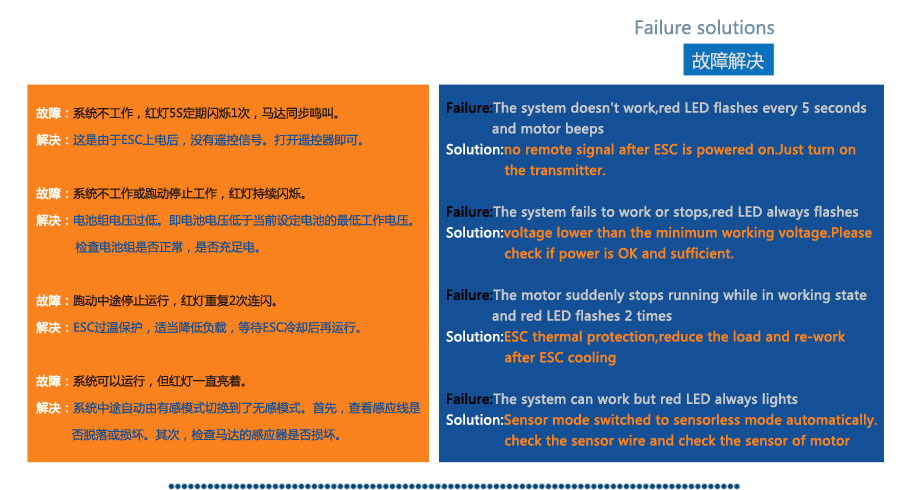 Failure solutions
故障解决

故障：系统不工作，红灯5S定期闪烁1次，马达同步鸣叫。
解决：这是由于ESC上电后，没有遥控信号。打开遥控器即可。

故障：系统不工作或跑动停止工作，红灯持续闪烁。
解决：电池组电压过低。即电池电压低于当前设定电池的最低工作电压。检查电池组是否正常，是否充足电。

故障：跑动中途停止运行，红灯重复2次连闪。
解决：ESC过温保护，适当降低负载，等待ESC冷却后再运行。

故障：系统可以运行，但红灯一直亮着。
解决：系统中途自动由有感模式切换到了无感模式。首先，查看感应线是否脱落或损坏。其次，检查马达的感应器是否损坏。

Failure:The system doesn't work,red LED flashes every 5 seconds and motor beeps
Solution:no remote signal after ESC is powered on.Just turn on the transmitter.

Failure:The system fails to work or stops,red LED always flashes
Solution:voltage lower than the minimum working voltage.Please check if power is OK and sufficient.

Failure:The motor suddenly stops running while in working state and red LED flashes 2 times
Solution:ESC thermal protection,reduce the load and re-work after ESC cooling

Failure:The system can work but red LED always lights
Solution:Sensor mode switched to sensorless mode automatically. check the sensor wire and check the sensor of motor